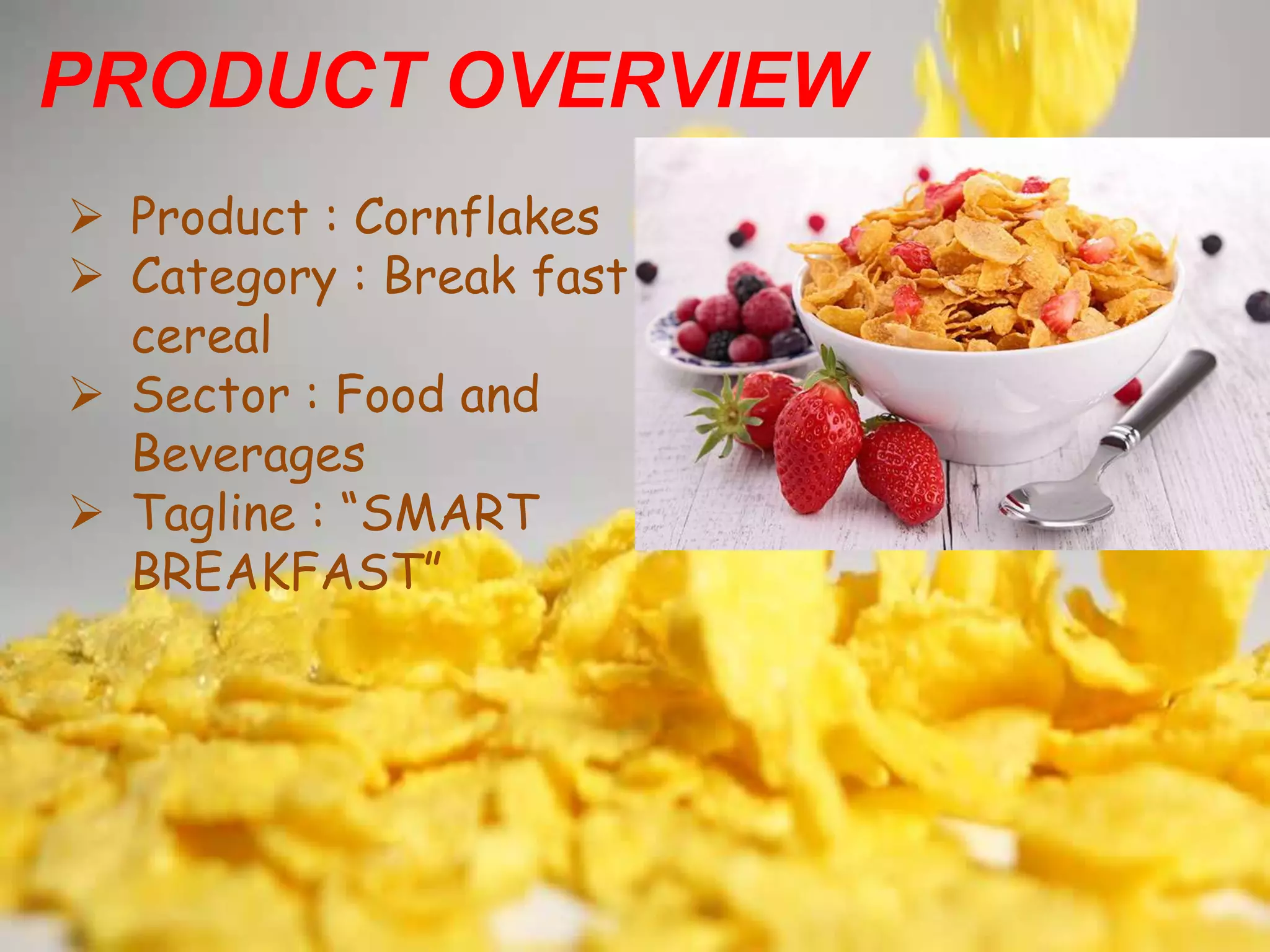 PRODUCT OVERVIEW

➢ Product : Cornflakes
➢ Category : Break fast cereal
➢ Sector : Food and Beverages
➢ Tagline : “SMART BREAKFAST”